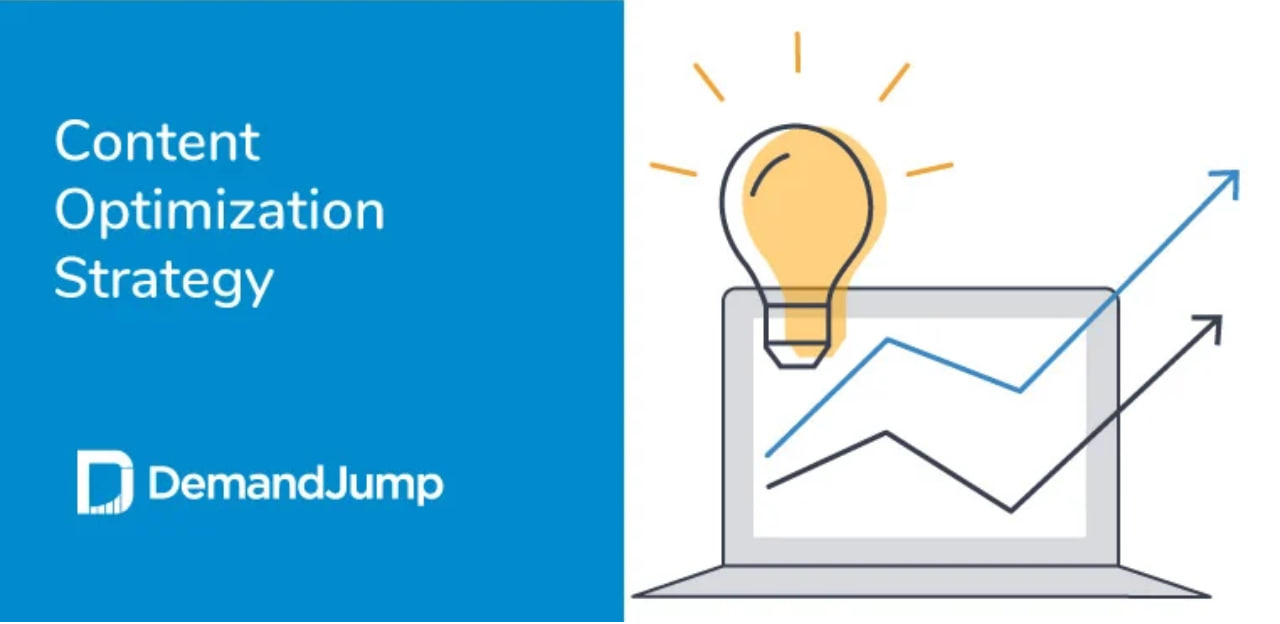 Content Optimization Strategy

DemandJump